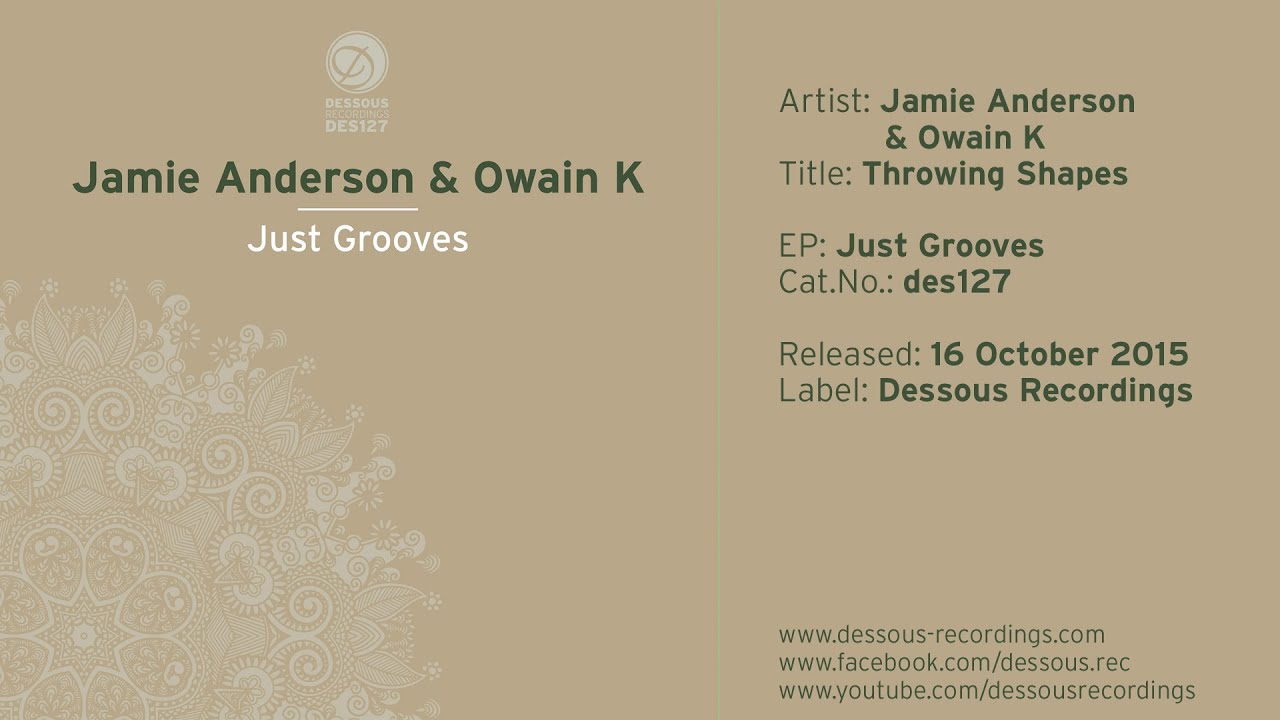 DESSOUS
RECORDINGS
DES127

Jamie Anderson & Owain K

Just Grooves

Artist: Jamie Anderson & Owain K
Title: Throwing Shapes

EP: Just Grooves
Cat.No.: des127

Released: 16 October 2015
Label: Dessous Recordings

www.dessous-recordings.com
www.facebook.com/dessous.rec
www.youtube.com/dessousrecordings